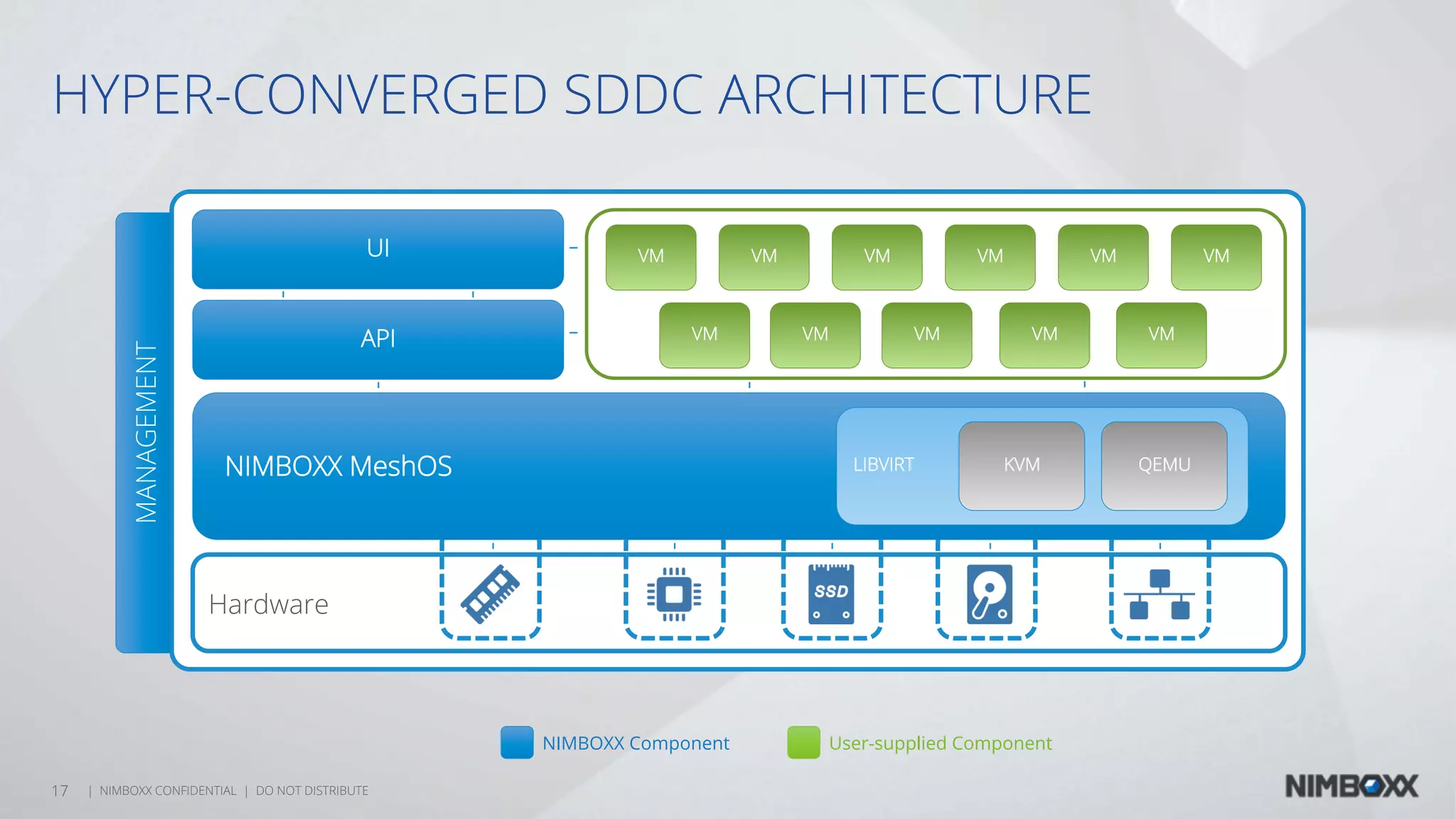 HYPER-CONVERGED SDDC ARCHITECTURE

MANAGEMENT

UI

API

VM VM VM VM VM VM

VM VM VM VM VM

NIMBOXX MeshOS

LIBVIRT

KVM

QEMU

Hardware

SSD

NIMBOXX Component

User-supplied Component

17 | NIMBOXX CONFIDENTIAL | DO NOT DISTRIBUTE

NIMBOXX